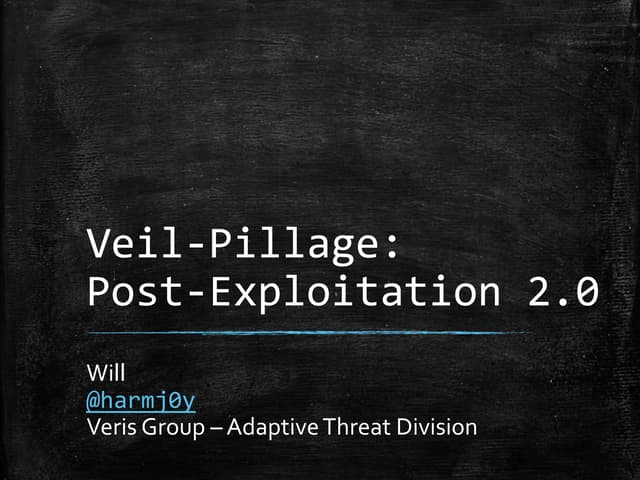 Veil-Pillage:
Post-Exploitation 2.0

Will
@harmj0y
Veris Group – Adaptive Threat Division